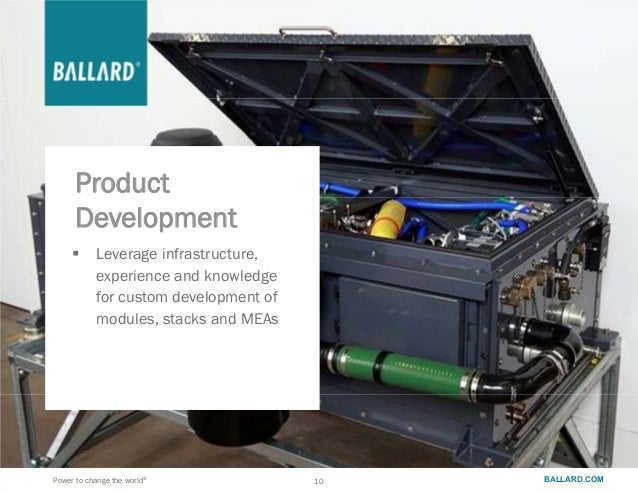 BALLARD®

Product Development

▪ Leverage infrastructure, experience and knowledge for custom development of modules, stacks and MEAs

Power to change the world®

10

BALLARD.COM